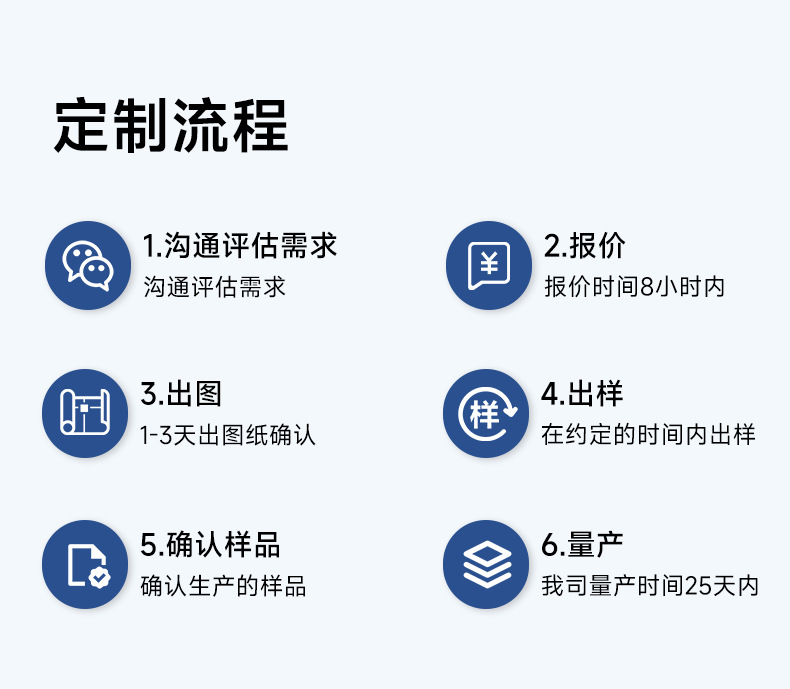 定制流程

1.沟通评估需求
沟通评估需求

2.报价
报价时间8小时内

3.出图
1-3天出图纸确认

样

4.出样
在约定的时间内出样

5.确认样品
确认生产的样品

6.量产
我司量产时间25天内